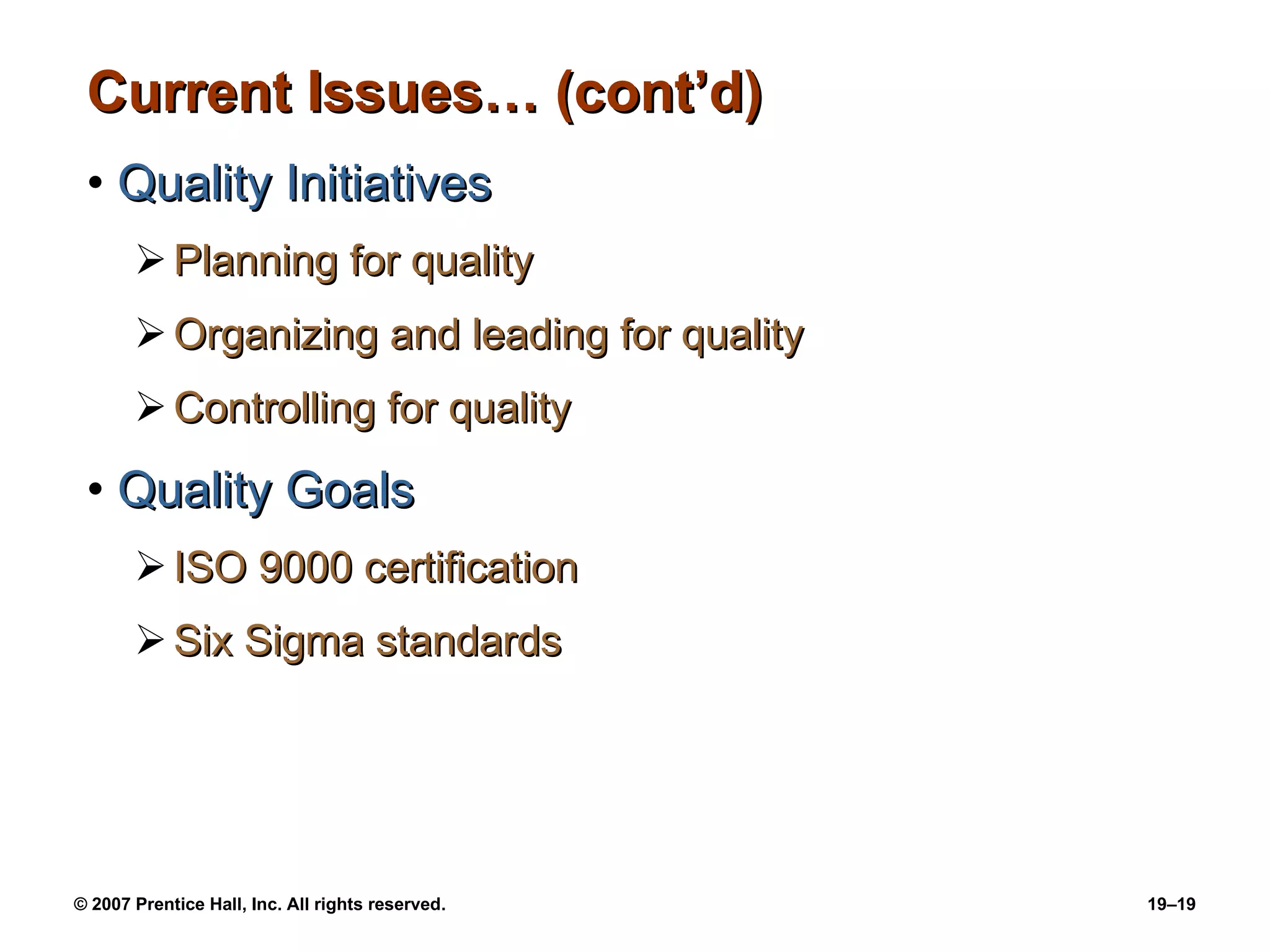 Current Issues… (cont’d)

• Quality Initiatives

➢ Planning for quality

➢ Organizing and leading for quality

➢ Controlling for quality

• Quality Goals

➢ ISO 9000 certification

➢ Six Sigma standards

© 2007 Prentice Hall, Inc. All rights reserved.

19–19